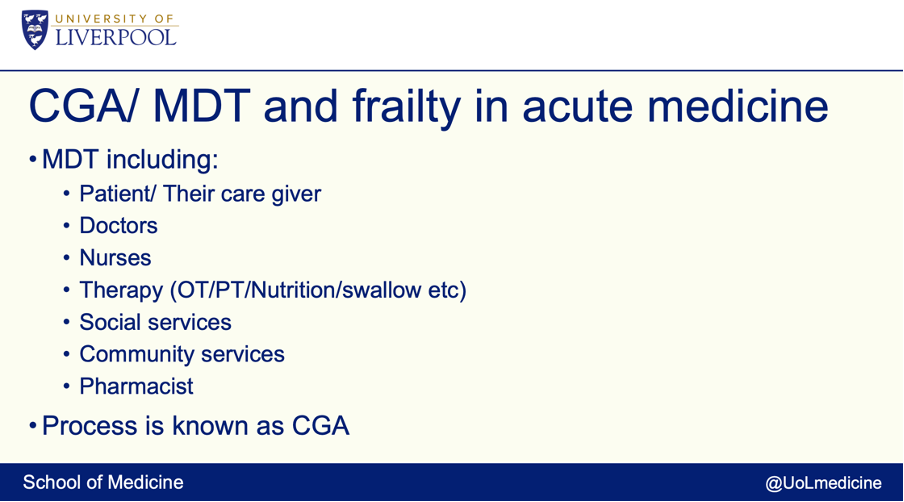 UNIVERSITY OF
LIVERPOOL

CGA/ MDT and frailty in acute medicine

• MDT including:
  • Patient/ Their care giver
  • Doctors
  • Nurses
  • Therapy (OT/PT/Nutrition/swallow etc)
  • Social services
  • Community services
  • Pharmacist
• Process is known as CGA

School of Medicine

@UoLmedicine